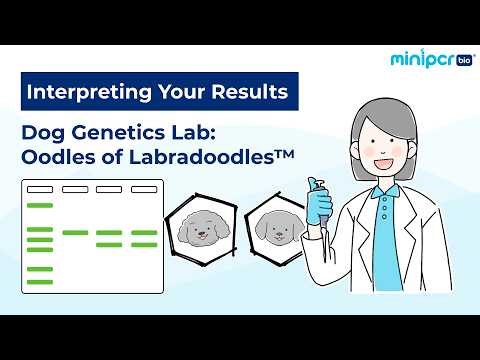 minipcr bio

Interpreting Your Results

Dog Genetics Lab: Oodles of Labradoodles™